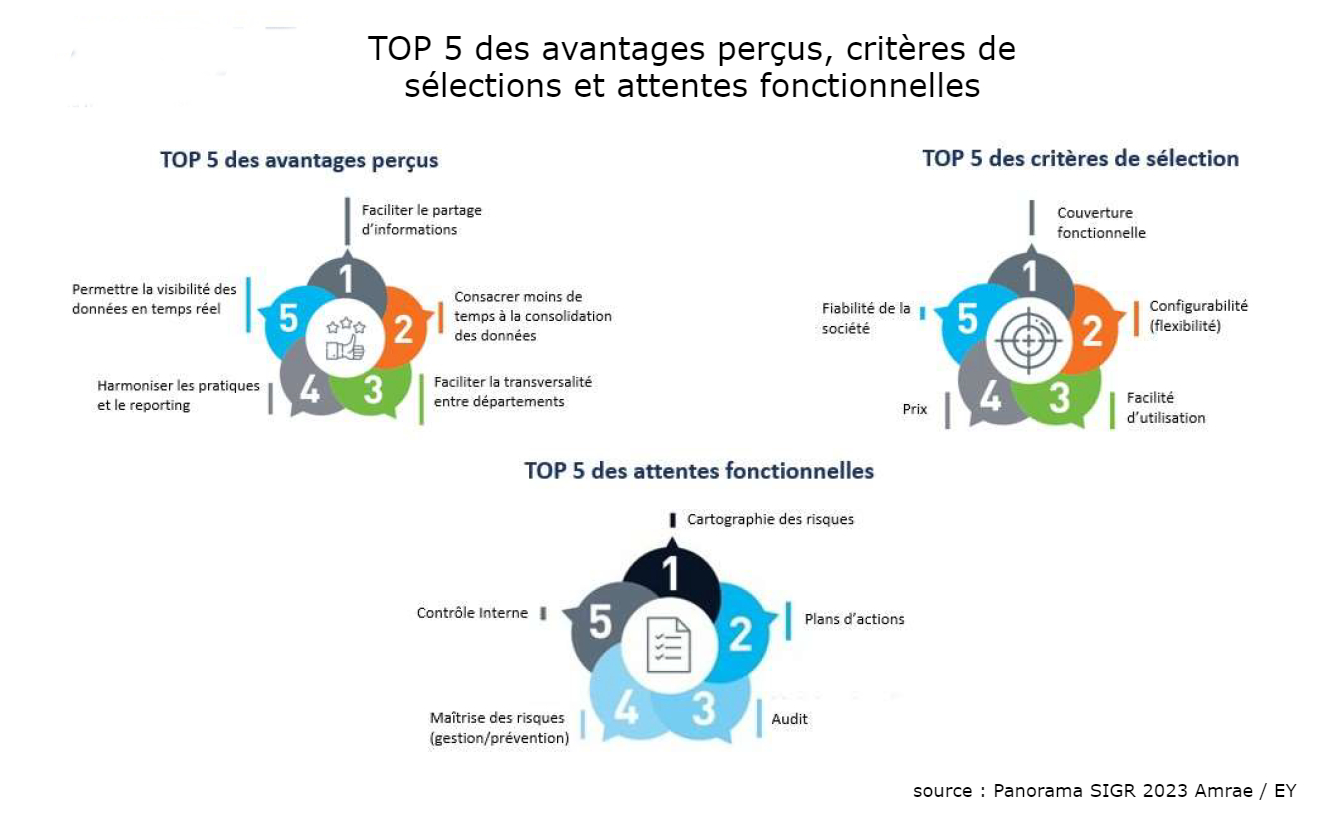 TOP 5 des avantages perçus, critères de sélections et attentes fonctionnelles

TOP 5 des avantages perçus

1 Faciliter le partage d'informations

2 Consacrer moins de temps à la consolidation des données

3 Faciliter la transversalité entre départements

4 Harmoniser les pratiques et le reporting

5 Permettre la visibilité des données en temps réel

TOP 5 des critères de sélection

1 Couverture fonctionnelle

2 Configurabilité (flexibilité)

3 Facilité d'utilisation

4 Prix

5 Fiabilité de la société

TOP 5 des attentes fonctionnelles

1 Cartographie des risques

2 Plans d'actions

3 Audit

4 Maîtrise des risques (gestion/prévention)

5 Contrôle Interne

source : Panorama SIGR 2023 Amrae / EY